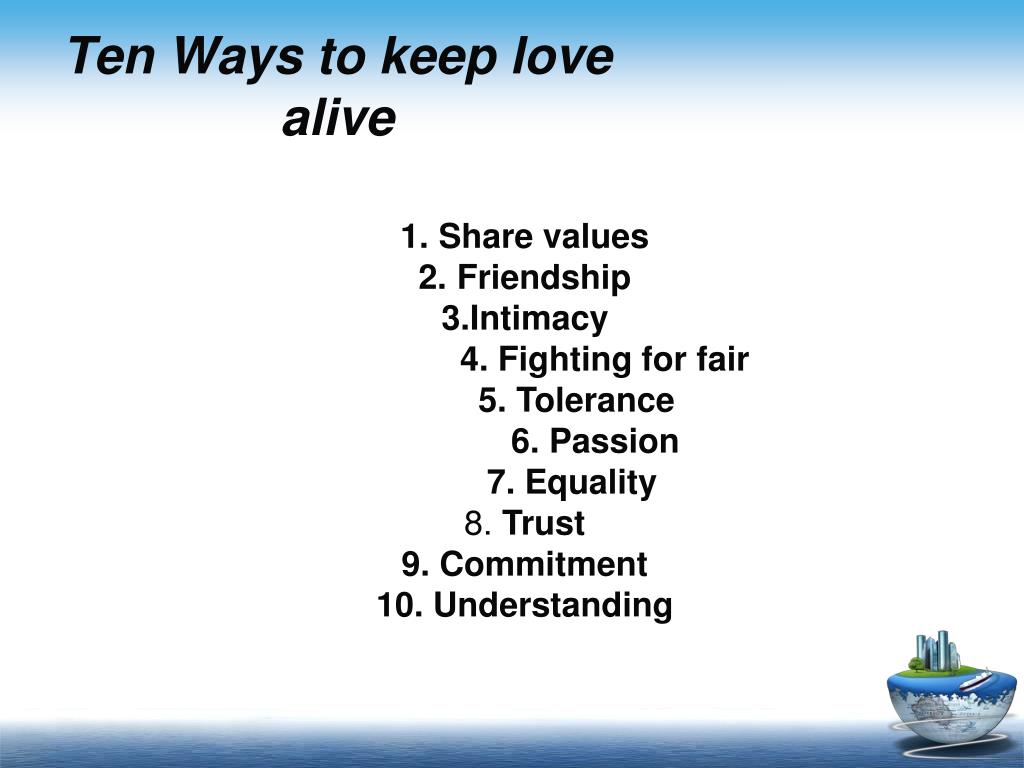 Ten Ways to keep love alive

1. Share values
2. Friendship
3.Intimacy
4. Fighting for fair
5. Tolerance
6. Passion
7. Equality
8. Trust
9. Commitment
10. Understanding